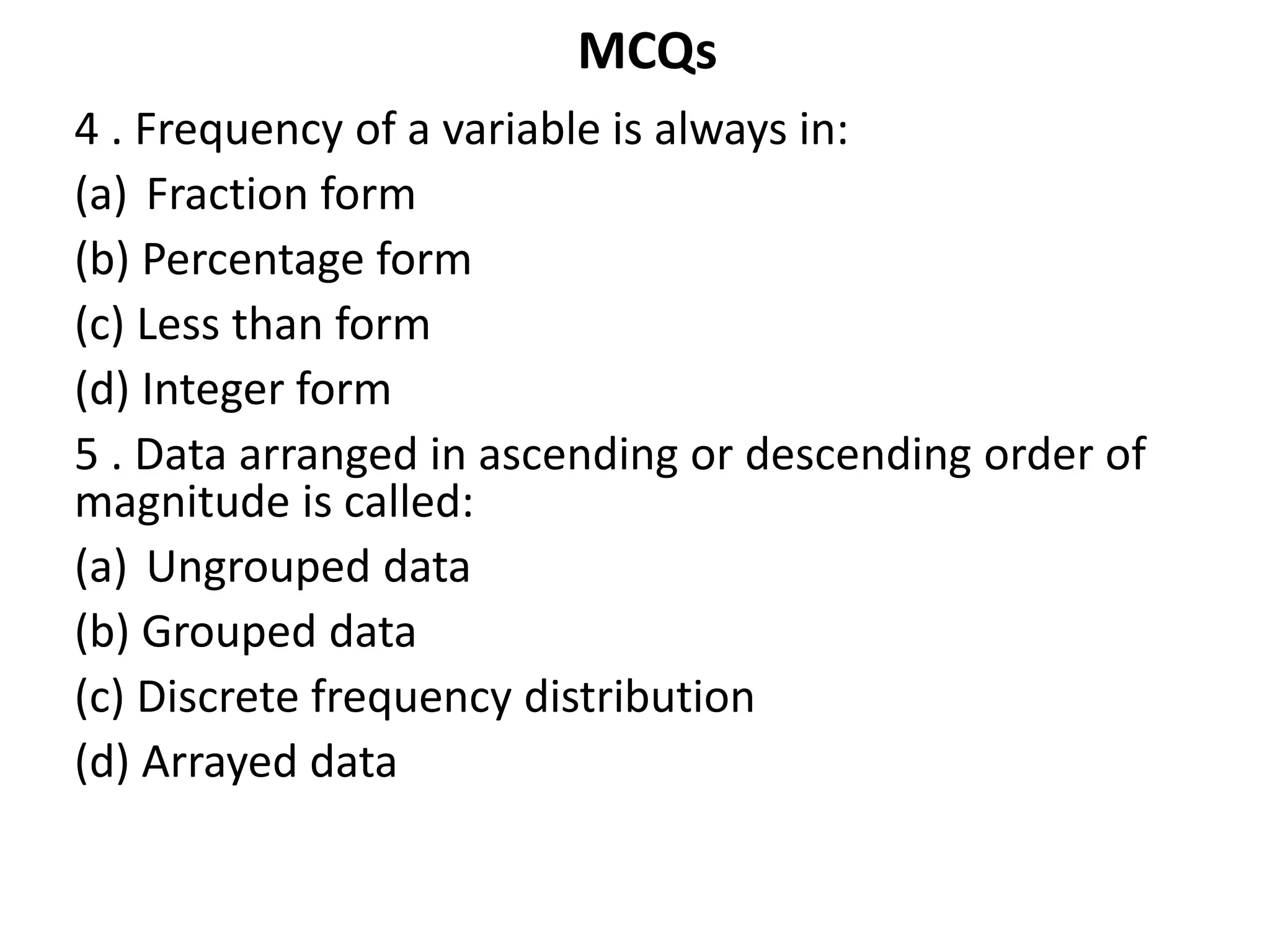 MCQs

4 . Frequency of a variable is always in:

(a) Fraction form

(b) Percentage form

(c) Less than form

(d) Integer form

5 . Data arranged in ascending or descending order of magnitude is called:

(a) Ungrouped data

(b) Grouped data

(c) Discrete frequency distribution

(d) Arrayed data